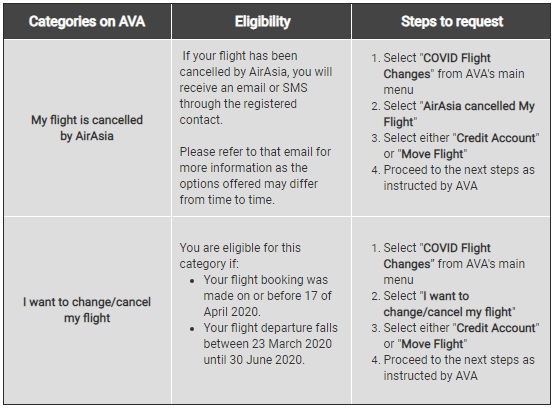 | Categories on AVA | Eligibility | Steps to request |
|---|---|---|
| My flight is cancelled by AirAsia | If your flight has been cancelled by AirAsia, you will receive an email or SMS through the registered contact.<br><br>Please refer to that email for more information as the options offered may differ from time to time. | 1. Select "COVID Flight Changes" from AVA's main menu<br>2. Select "AirAsia cancelled My Flight"<br>3. Select either "Credit Account" or "Move Flight"<br>4. Proceed to the next steps as instructed by AVA |
| I want to change/cancel my flight | You are eligible for this category if:<br>• Your flight booking was made on or before 17 of April 2020.<br>• Your flight departure falls between 23 March 2020 until 30 June 2020. | 1. Select "COVID Flight Changes" from AVA's main menu<br>2. Select "I want to change/cancel my flight"<br>3. Select either "Credit Account" or "Move Flight"<br>4. Proceed to the next steps as instructed by AVA |